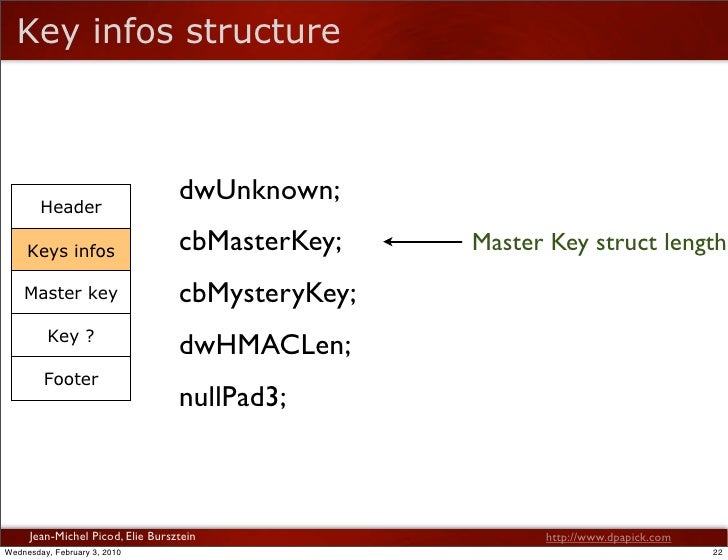 Key infos structure

Header

Keys infos

Master key

Key ?

Footer

dwUnknown;

cbMasterKey;

Master Key struct length

cbMysteryKey;

dwHMACLen;

nullPad3;

Jean-Michel Picod, Elie Bursztein

http://www.dpapick.com

Wednesday, February 3, 2010

22